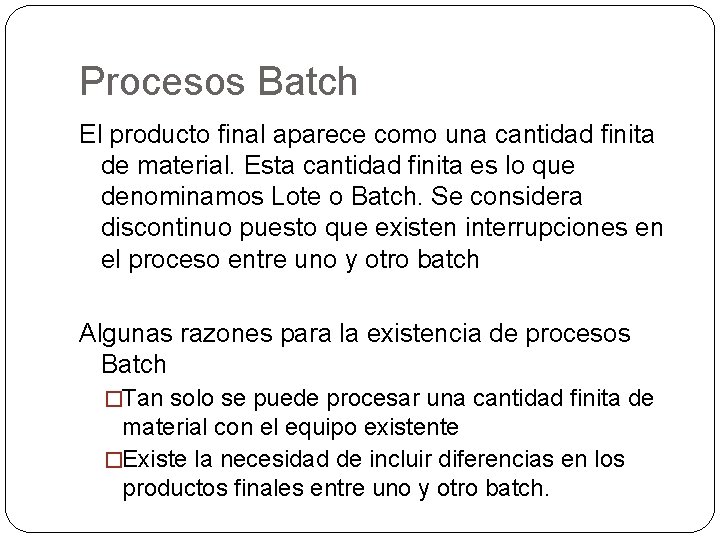 Procesos Batch

El producto final aparece como una cantidad finita de material. Esta cantidad finita es lo que denominamos Lote o Batch. Se considera discontinuo puesto que existen interrupciones en el proceso entre uno y otro batch

Algunas razones para la existencia de procesos Batch

□Tan solo se puede procesar una cantidad finita de material con el equipo existente

□Existe la necesidad de incluir diferencias en los productos finales entre uno y otro batch.